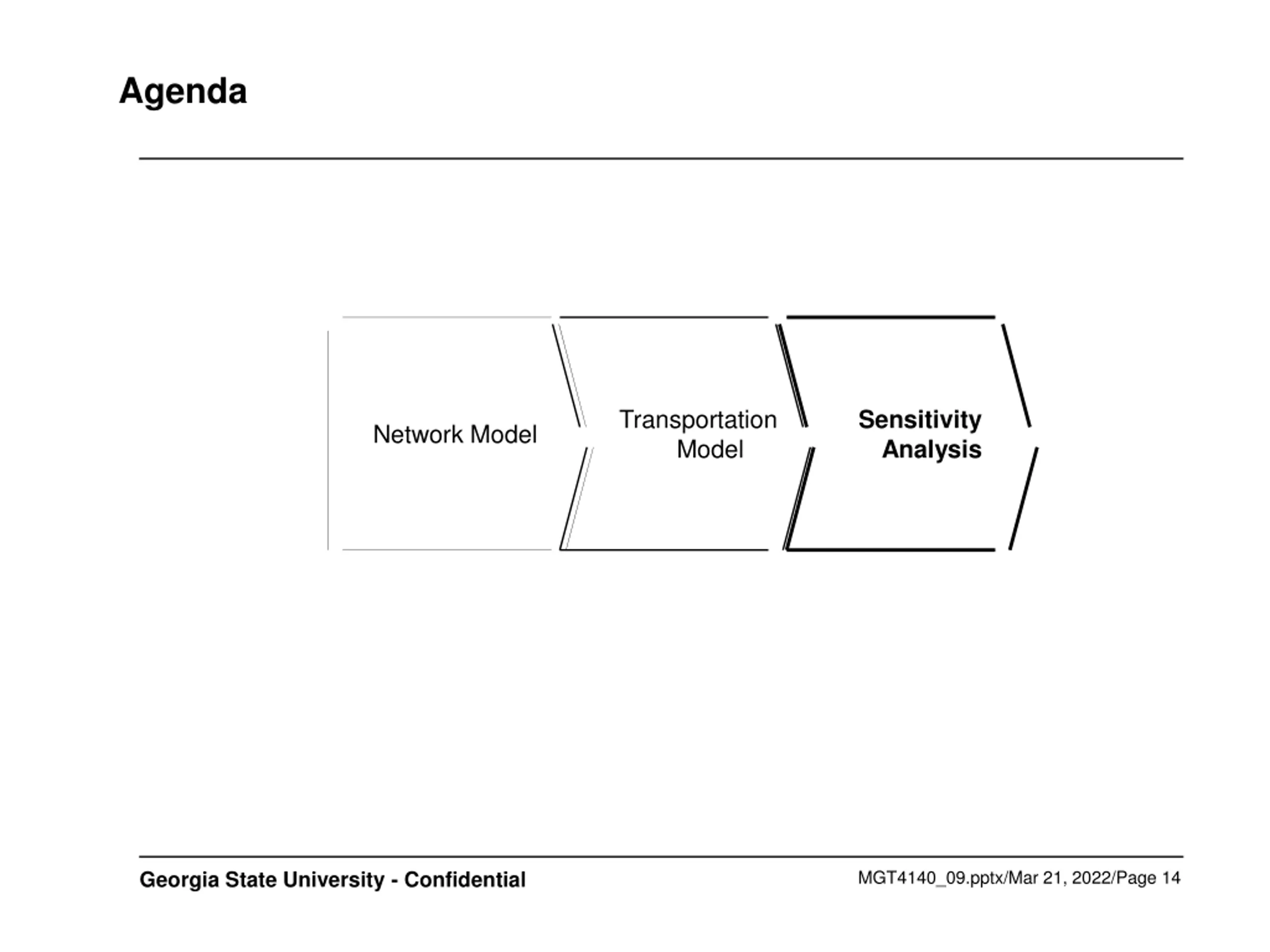 Agenda

Network Model

Transportation Model

Sensitivity Analysis

Georgia State University - Confidential

MGT4140_09.pptx/Mar 21, 2022/Page 14